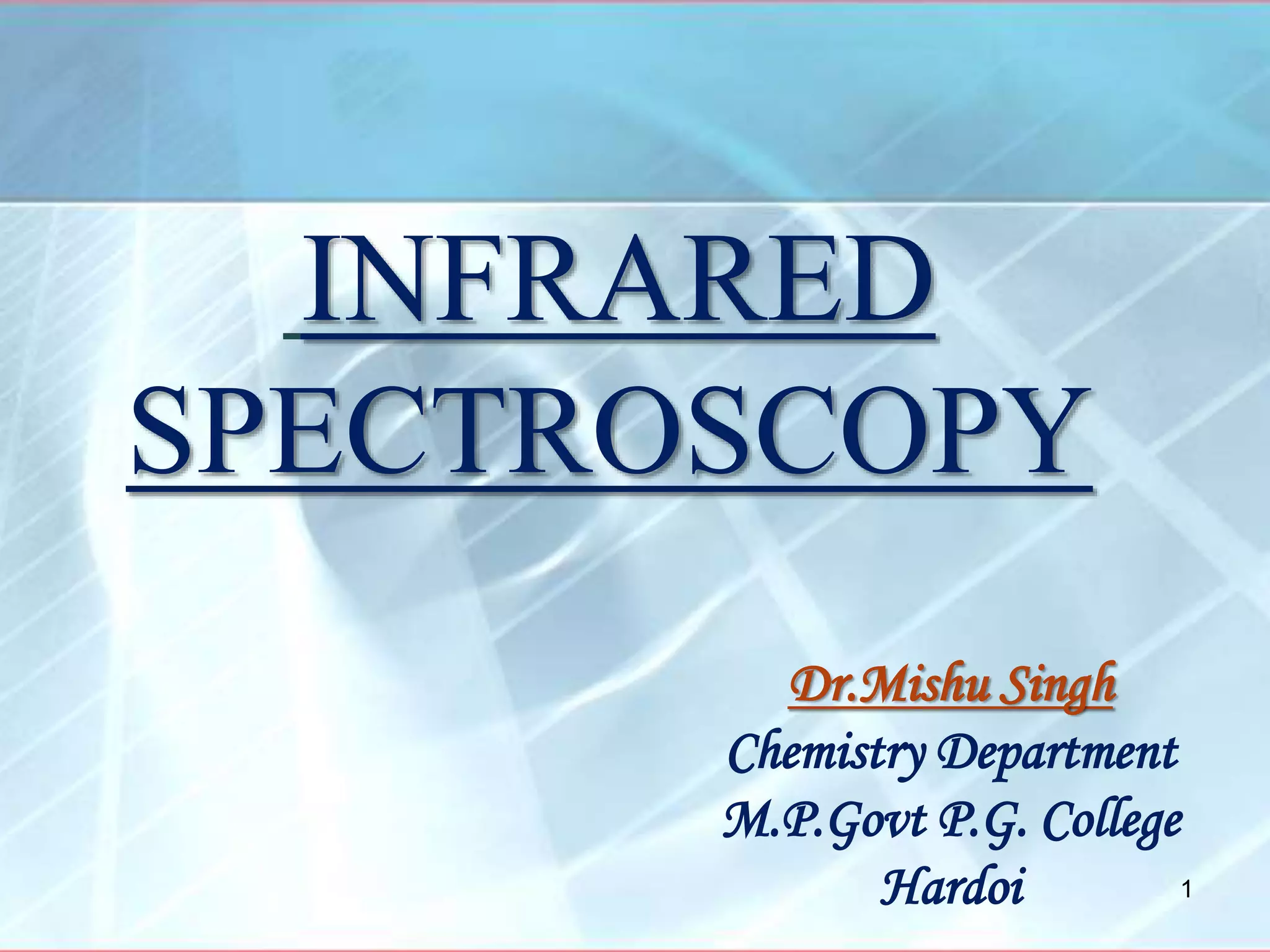 INFRARED SPECTROSCOPY

Dr.Mishu Singh
Chemistry Department
M.P.Govt P.G. College
Hardoi

1